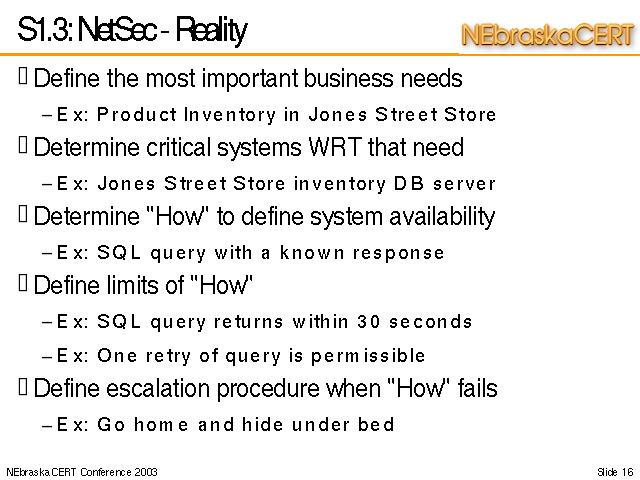 S1.3: NetSec - Reality

NEbraskaCERT

Define the most important business needs

– Ex: Product Inventory in Jones Street Store

Determine critical systems WRT that need

– Ex: Jones Street Store inventory DB server

Determine "How" to define system availability

– Ex: SQL query with a known response

Define limits of "How"

– Ex: SQL query returns within 30 seconds

– Ex: One retry of query is permissible

Define escalation procedure when "How" fails

– Ex: Go home and hide under bed

NEbraska CERT Conference 2003

Slide 16